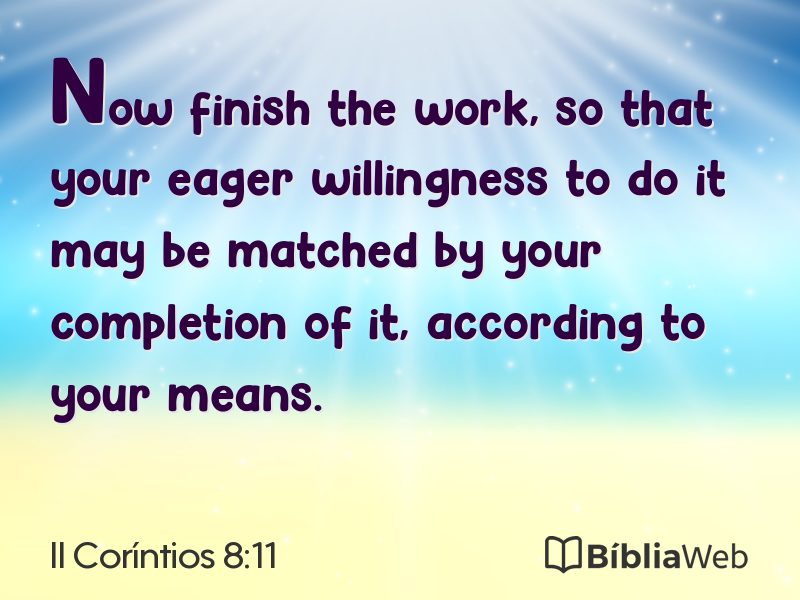 Now finish the work, so that your eager willingness to do it may be matched by your completion of it, according to your means.

II Coríntios 8:11

BíbliaWeb